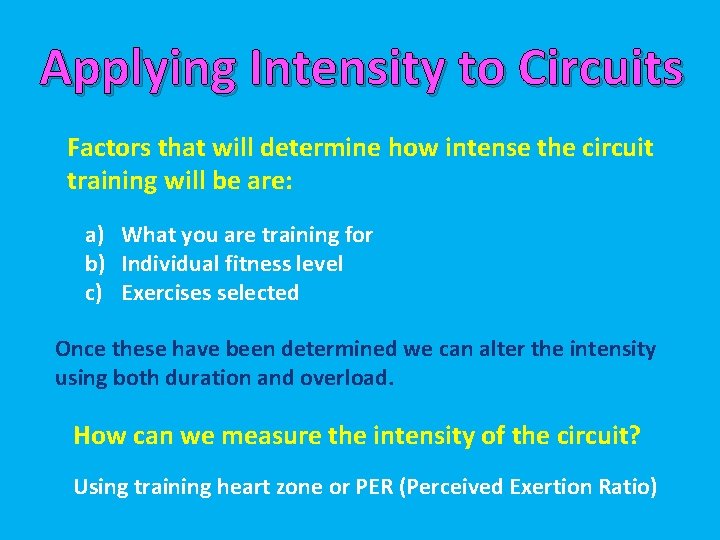 Applying Intensity to Circuits

Factors that will determine how intense the circuit training will be are:

a) What you are training for
b) Individual fitness level
c) Exercises selected

Once these have been determined we can alter the intensity using both duration and overload.

How can we measure the intensity of the circuit?

Using training heart zone or PER (Perceived Exertion Ratio)